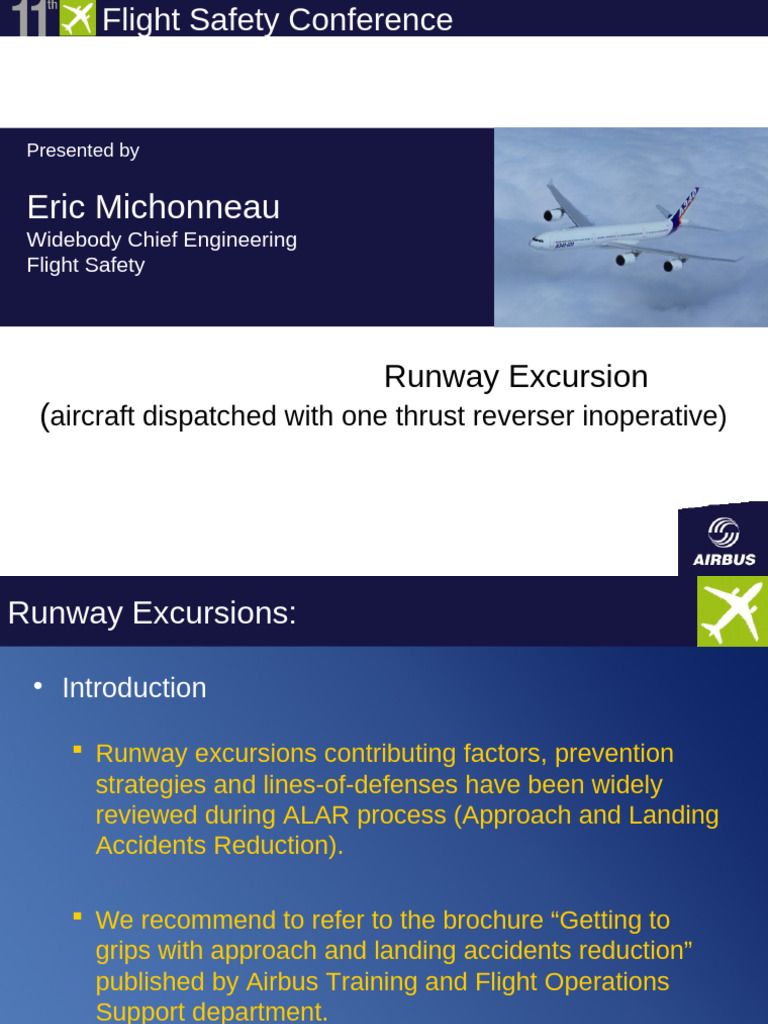 11th Flight Safety Conference

Presented by

Eric Michonneau
Widebody Chief Engineering
Flight Safety

Runway Excursion
(aircraft dispatched with one thrust reverser inoperative)

AIRBUS

Runway Excursions:

• Introduction

▪ Runway excursions contributing factors, prevention strategies and lines-of-defenses have been widely reviewed during ALAR process (Approach and Landing Accidents Reduction).

▪ We recommend to refer to the brochure “Getting to grips with approach and landing accidents reduction” published by Airbus Training and Flight Operations Support department.